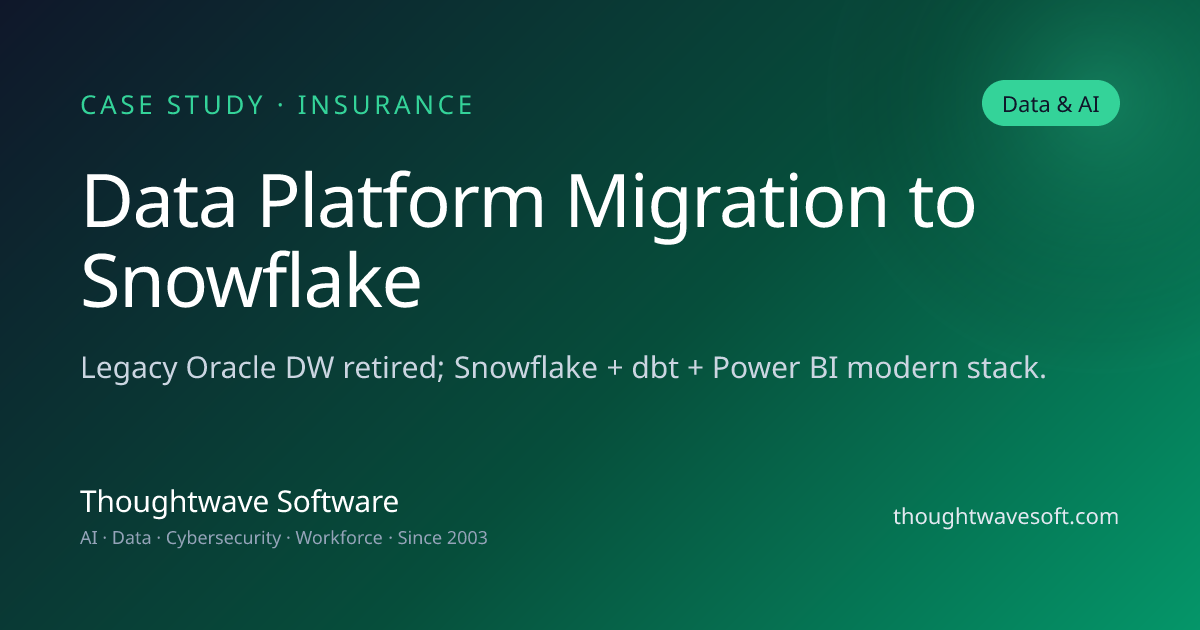 CASE STUDY · INSURANCE

Data & AI

Data Platform Migration to Snowflake

Legacy Oracle DW retired; Snowflake + dbt + Power BI modern stack.

Thoughtwave Software

AI · Data · Cybersecurity · Workforce · Since 2003

thoughtwavesoft.com